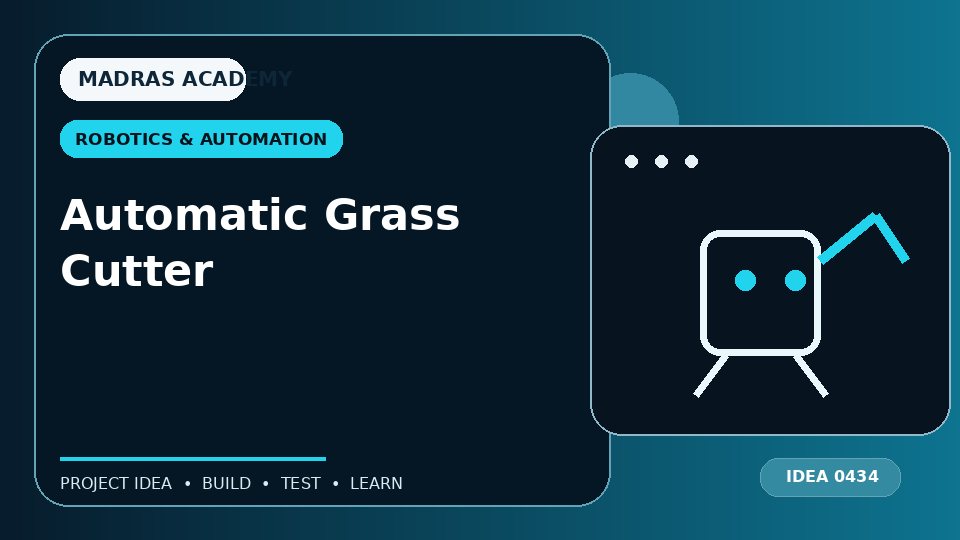 MADRAS ACADEMY

ROBOTICS & AUTOMATION

Automatic Grass Cutter

PROJECT IDEA • BUILD • TEST • LEARN

IDEA 0434